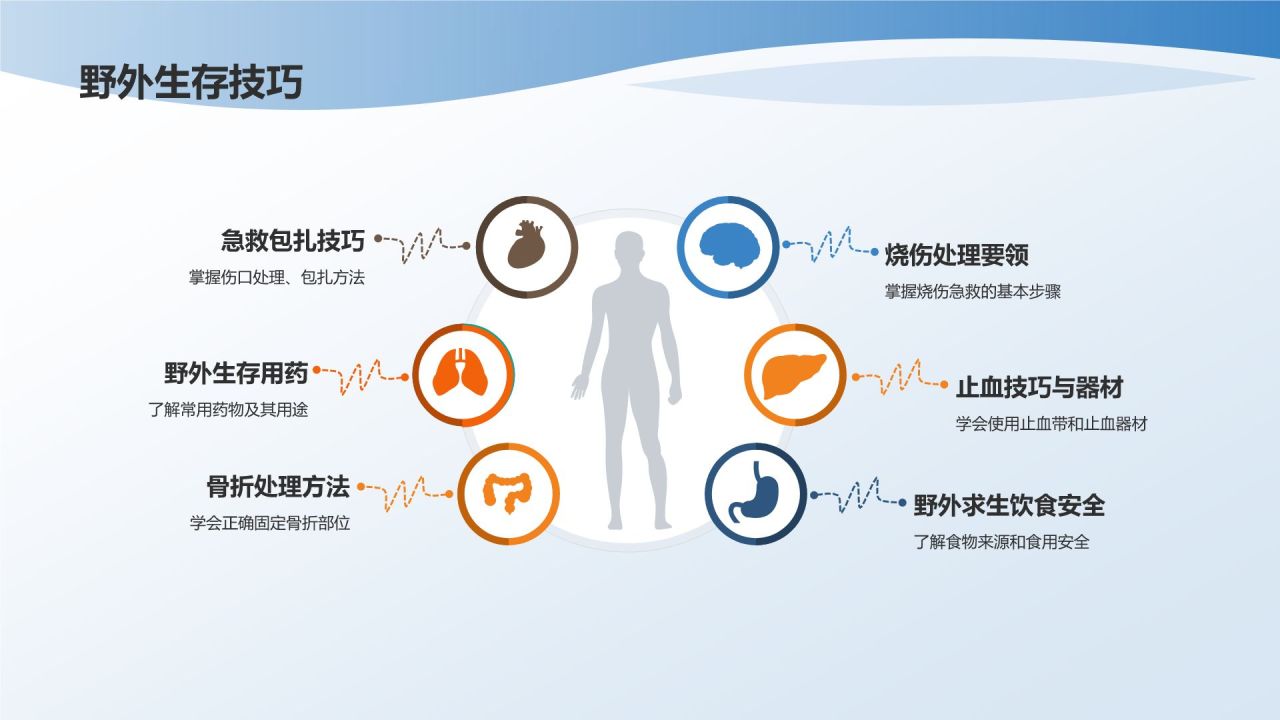 野外生存技巧

急救包扎技巧
掌握伤口处理、包扎方法

野外生存用药
了解常用药物及其用途

骨折处理方法
学会正确固定骨折部位

烧伤处理要领
掌握烧伤急救的基本步骤

止血技巧与器材
学会使用止血带和止血器材

野外求生饮食安全
了解食物来源和食用安全